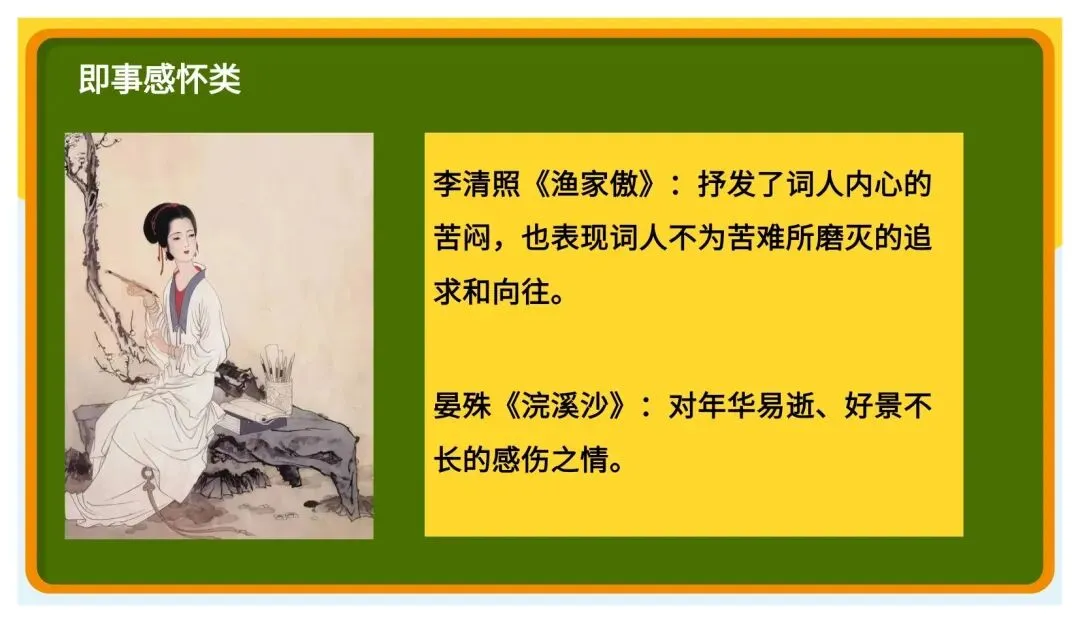 即事感怀类

李清照《渔家傲》：抒发了词人内心的苦闷，也表现词人不为苦难所磨灭的追求和向往。

晏殊《浣溪沙》：对年华易逝、好景不长的感伤之情。